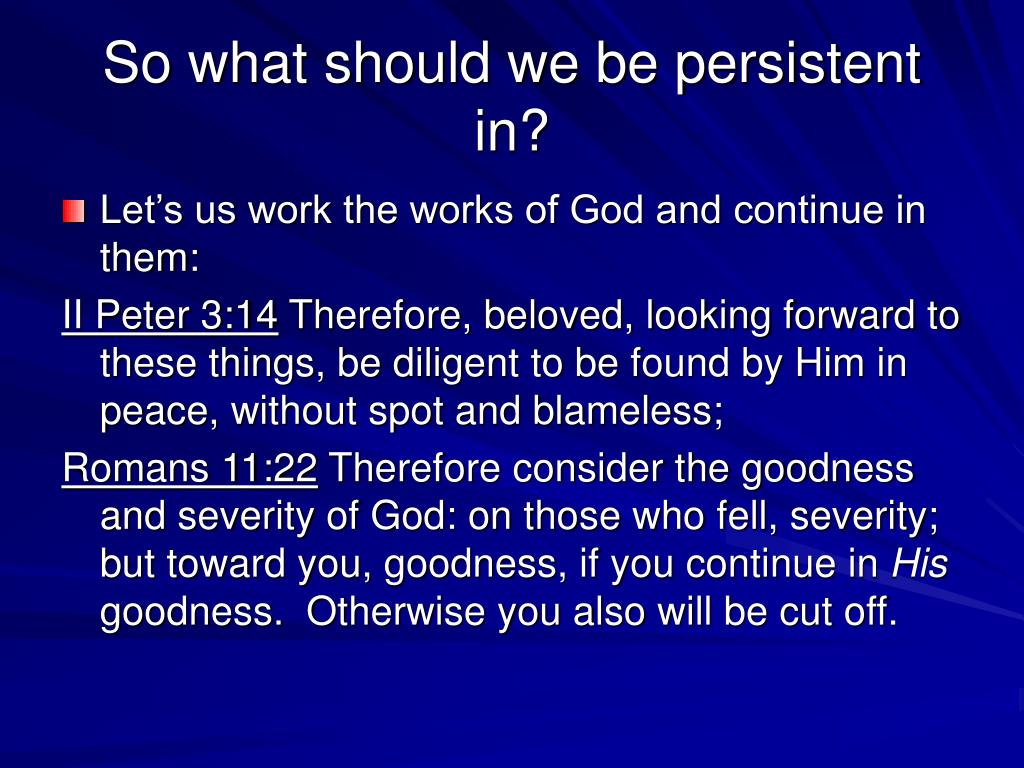 So what should we be persistent in?

Let’s us work the works of God and continue in them:

II Peter 3:14 Therefore, beloved, looking forward to these things, be diligent to be found by Him in peace, without spot and blameless;

Romans 11:22 Therefore consider the goodness and severity of God: on those who fell, severity; but toward you, goodness, if you continue in His goodness. Otherwise you also will be cut off.